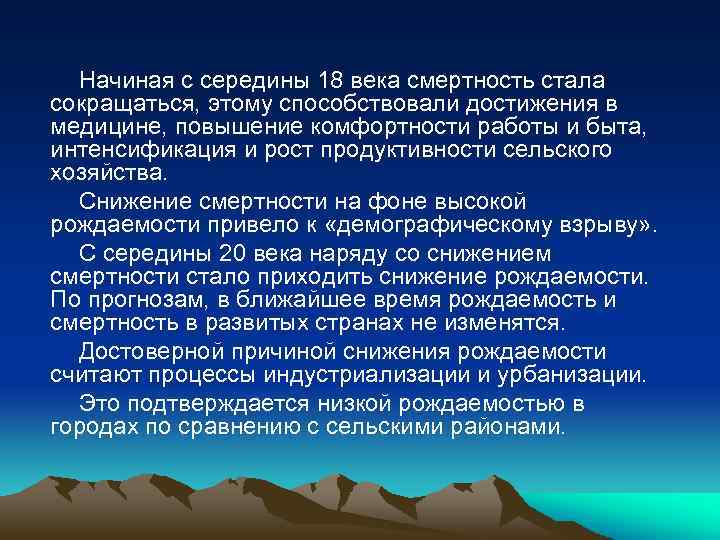 Начиная с середины 18 века смертность стала сокращаться, этому способствовали достижения в медицине, повышение комфортности работы и быта, интенсификация и рост продуктивности сельского хозяйства.

Снижение смертности на фоне высокой рождаемости привело к «демографическому взрыву».

С середины 20 века наряду со снижением смертности стало приходить снижение рождаемости. По прогнозам, в ближайшее время рождаемость и смертность в развитых странах не изменятся.

Достоверной причиной снижения рождаемости считают процессы индустриализации и урбанизации.

Это подтверждается низкой рождаемостью в городах по сравнению с сельскими районами.